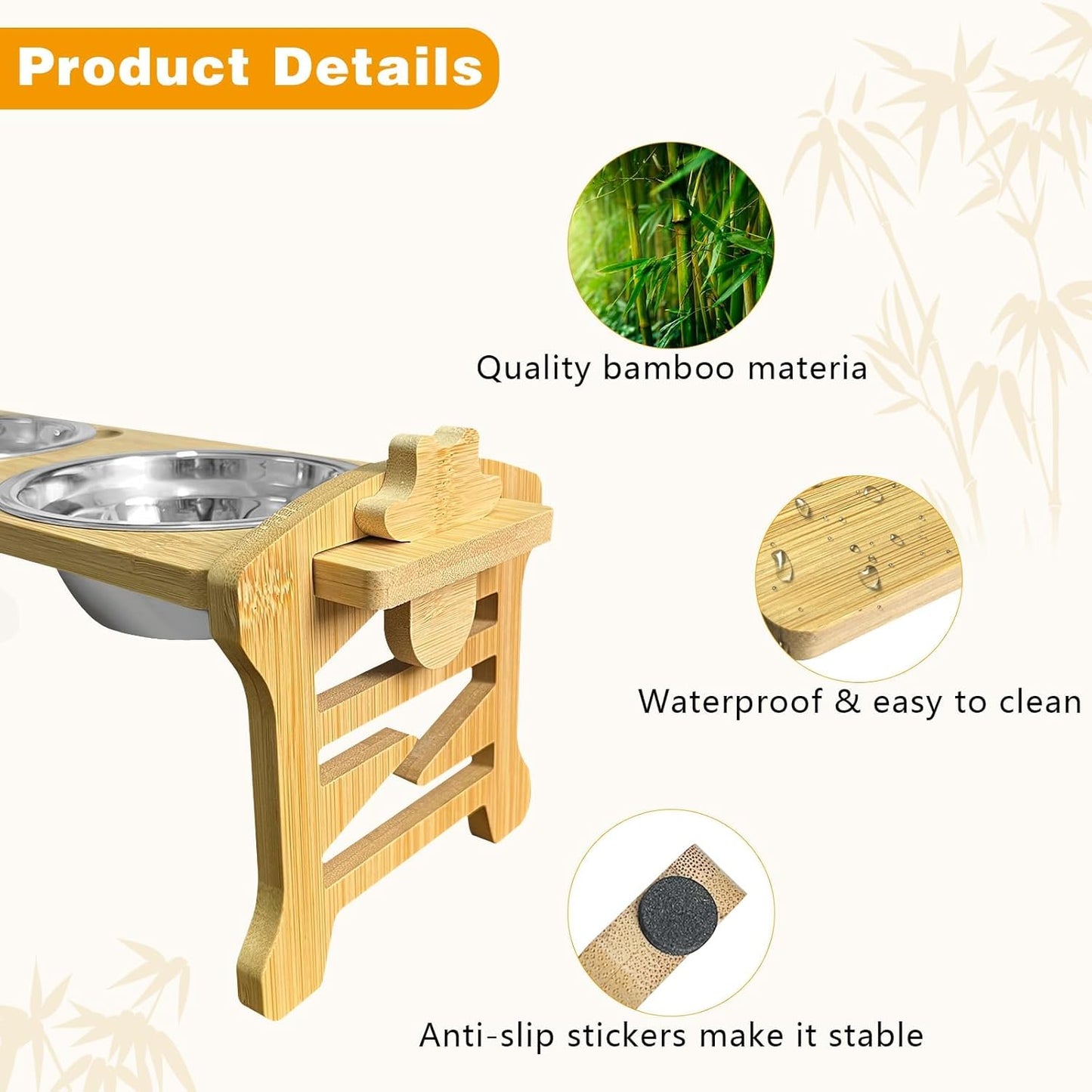 Product Details

Quality bamboo materia

Waterproof & easy to clean

Anti-slip stickers make it stable